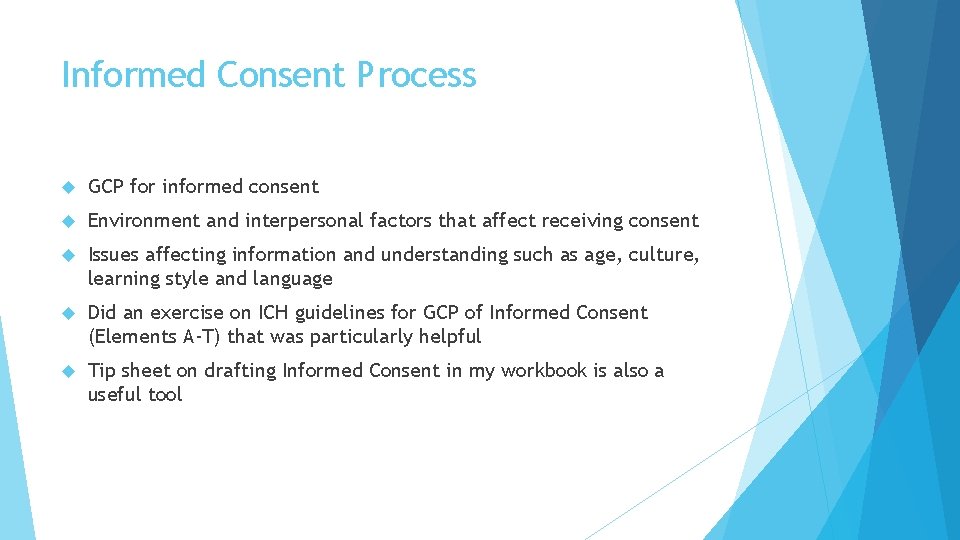 Informed Consent Process

GCP for informed consent

Environment and interpersonal factors that affect receiving consent

Issues affecting information and understanding such as age, culture, learning style and language

Did an exercise on ICH guidelines for GCP of Informed Consent (Elements A-T) that was particularly helpful

Tip sheet on drafting Informed Consent in my workbook is also a useful tool